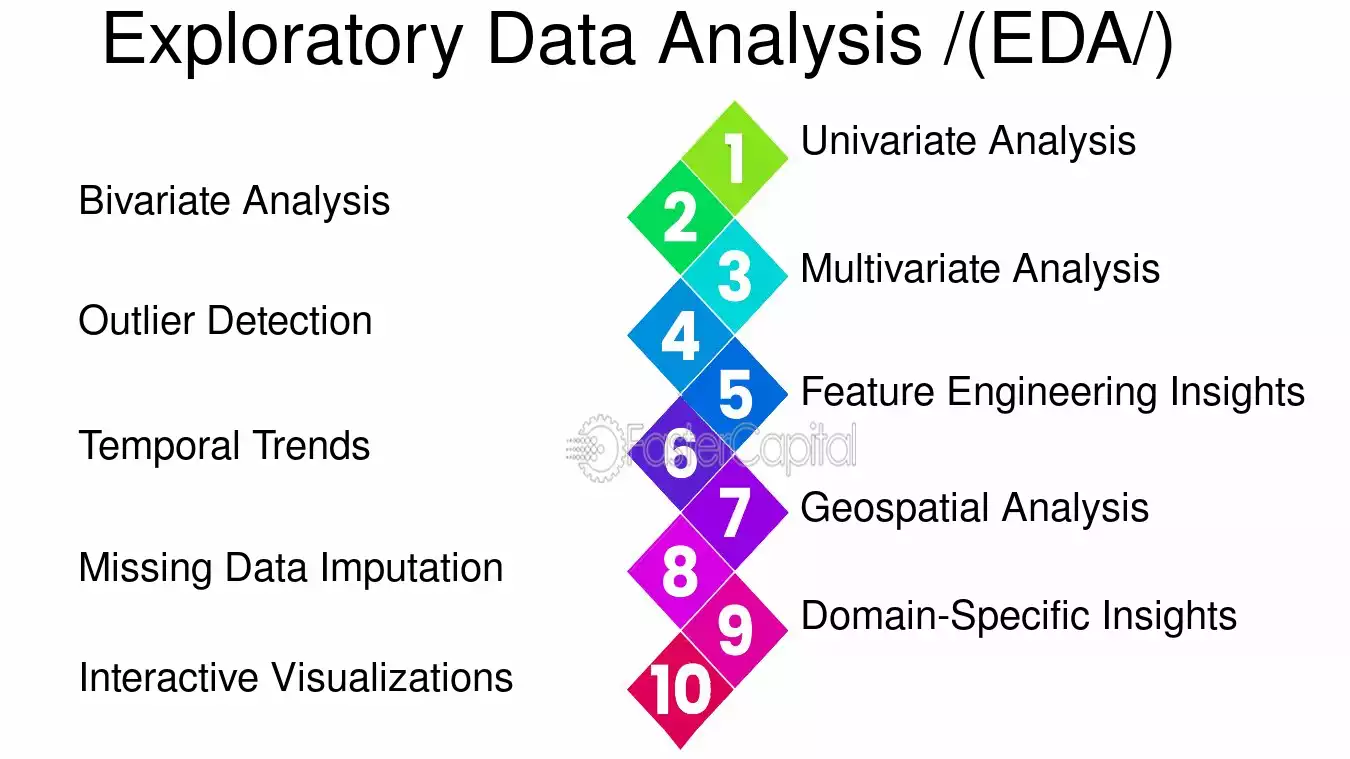 Exploratory Data Analysis /(EDA/)

1 Univariate Analysis

2 Bivariate Analysis

3 Multivariate Analysis

4 Outlier Detection

5 Feature Engineering Insights

6 Temporal Trends

7 Geospatial Analysis

8 Missing Data Imputation

9 Domain-Specific Insights

10 Interactive Visualizations

FasterCapital